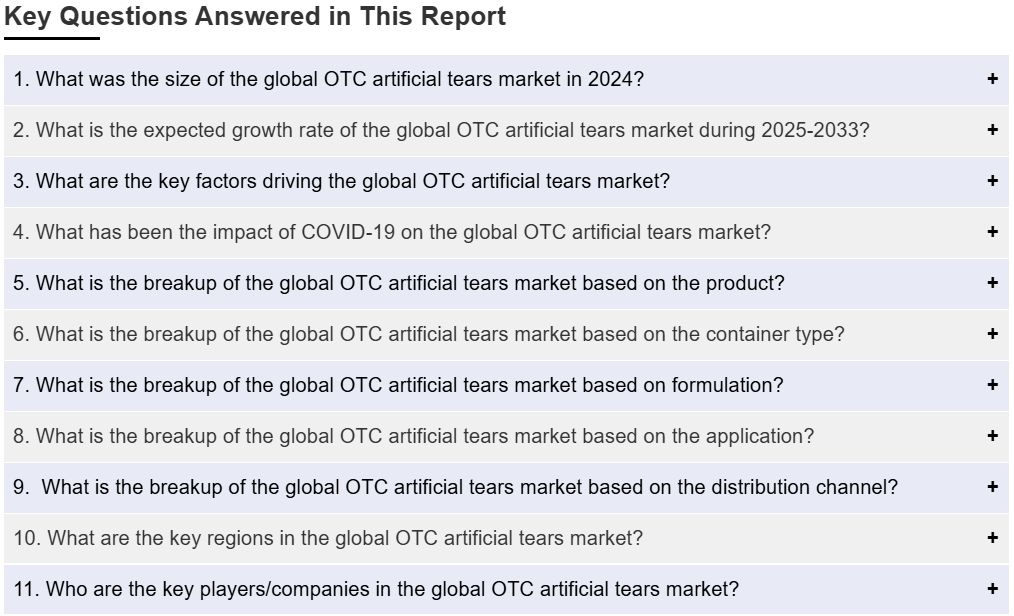 Key Questions Answered in This Report

1. What was the size of the global OTC artificial tears market in 2024? +

2. What is the expected growth rate of the global OTC artificial tears market during 2025-2033? +

3. What are the key factors driving the global OTC artificial tears market? +

4. What has been the impact of COVID-19 on the global OTC artificial tears market? +

5. What is the breakup of the global OTC artificial tears market based on the product? +

6. What is the breakup of the global OTC artificial tears market based on the container type? +

7. What is the breakup of the global OTC artificial tears market based on formulation? +

8. What is the breakup of the global OTC artificial tears market based on the application? +

9. What is the breakup of the global OTC artificial tears market based on the distribution channel? +

10. What are the key regions in the global OTC artificial tears market? +

11. Who are the key players/companies in the global OTC artificial tears market? +